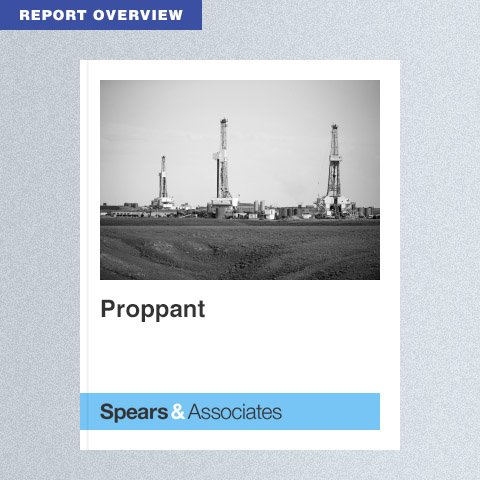 REPORT OVERVIEW

Proppant

Spears & Associates